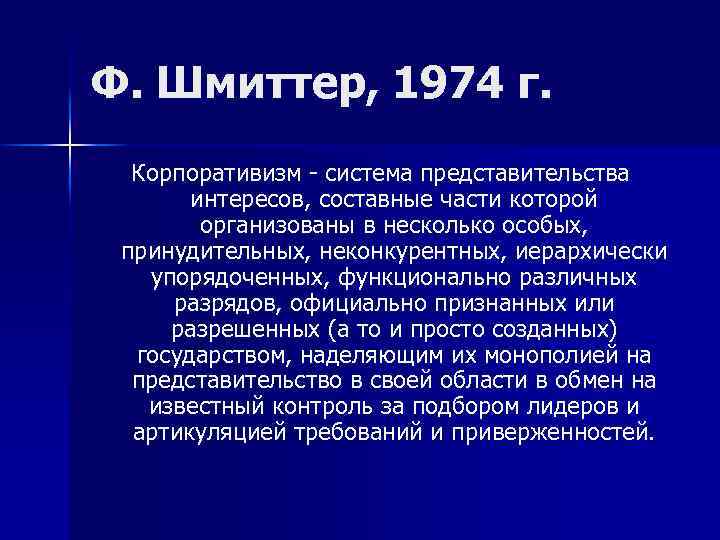 Ф. Шмиттер, 1974 г.

Корпоративизм - система представительства интересов, составные части которой организованы в несколько особых, принудительных, неконкурентных, иерархически упорядоченных, функционально различных разрядов, официально признанных или разрешенных (а то и просто созданных) государством, наделяющим их монополией на представительство в своей области в обмен на известный контроль за подбором лидеров и артикуляцией требований и приверженностей.